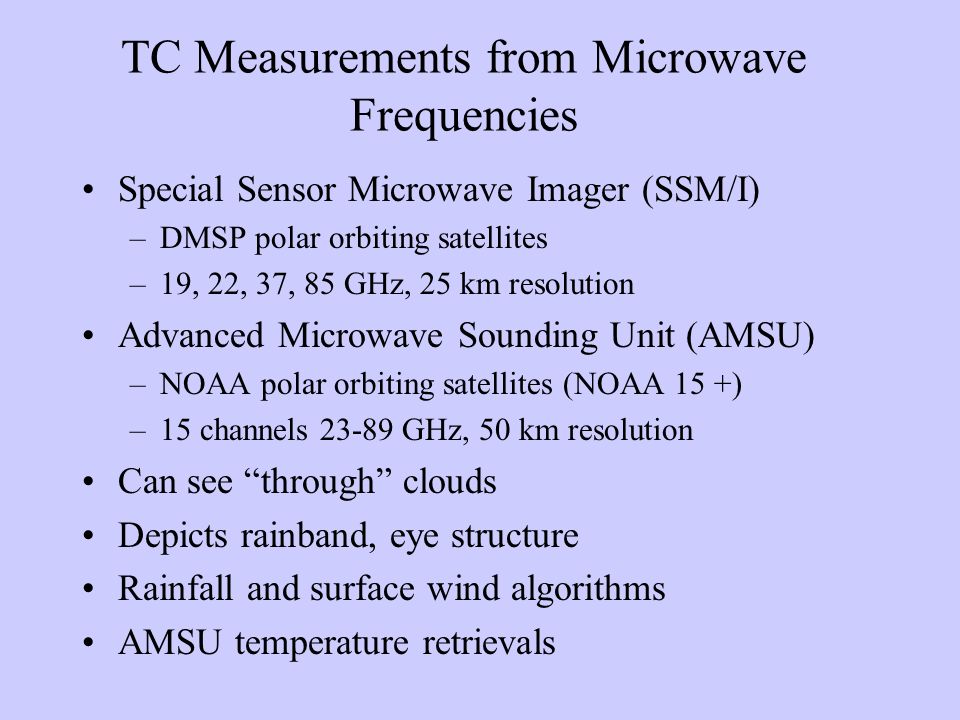 TC Measurements from Microwave Frequencies

• Special Sensor Microwave Imager (SSM/I)
  – DMSP polar orbiting satellites
  – 19, 22, 37, 85 GHz, 25 km resolution
• Advanced Microwave Sounding Unit (AMSU)
  – NOAA polar orbiting satellites (NOAA 15 +)
  – 15 channels 23-89 GHz, 50 km resolution
• Can see “through” clouds
• Depicts rainband, eye structure
• Rainfall and surface wind algorithms
• AMSU temperature retrievals